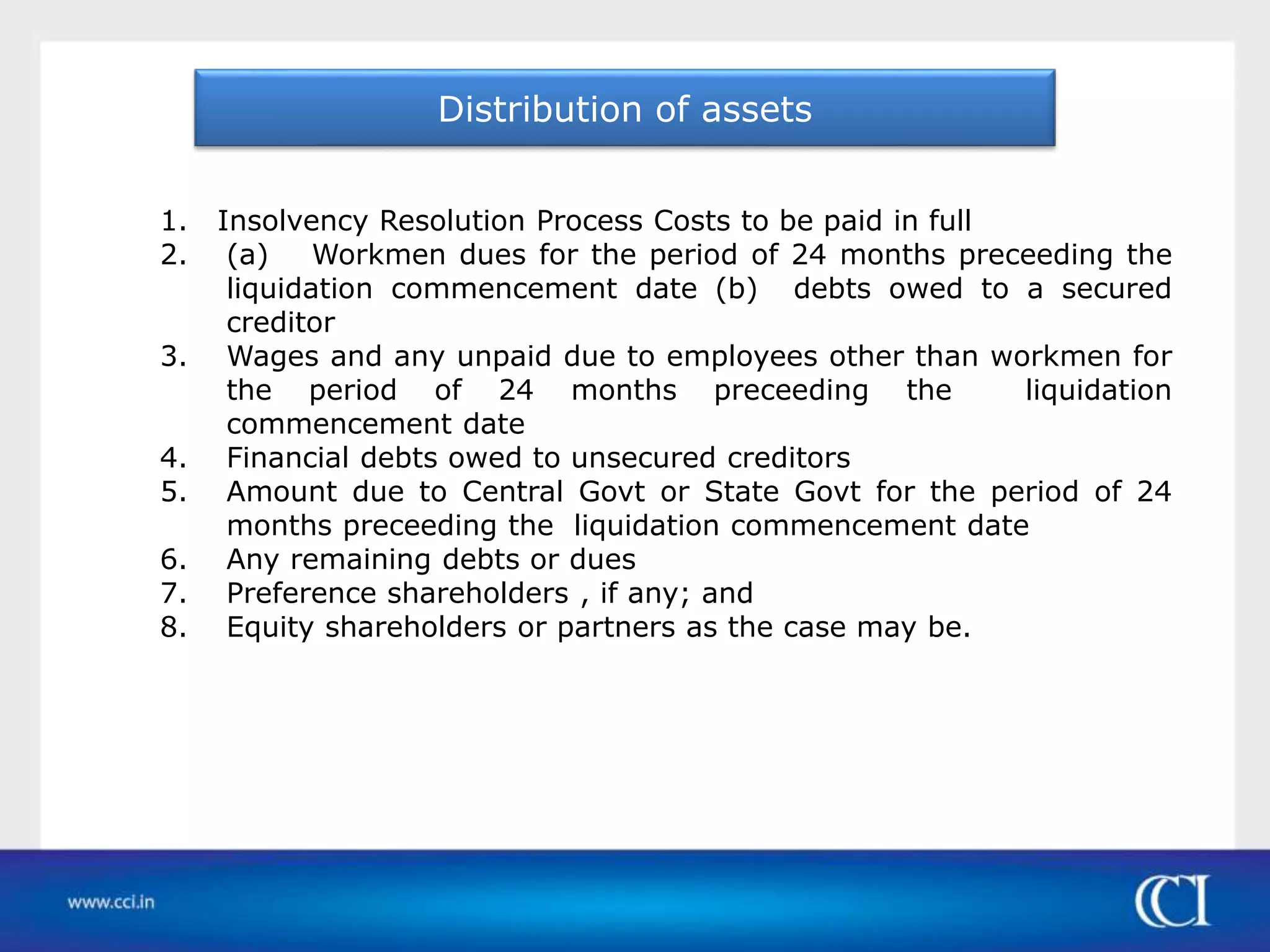 Distribution of assets

1. Insolvency Resolution Process Costs to be paid in full
2. (a) Workmen dues for the period of 24 months preceeding the liquidation commencement date (b) debts owed to a secured creditor
3. Wages and any unpaid due to employees other than workmen for the period of 24 months preceeding the liquidation commencement date
4. Financial debts owed to unsecured creditors
5. Amount due to Central Govt or State Govt for the period of 24 months preceeding the liquidation commencement date
6. Any remaining debts or dues
7. Preference shareholders , if any; and
8. Equity shareholders or partners as the case may be.

www.cci.in

CCI